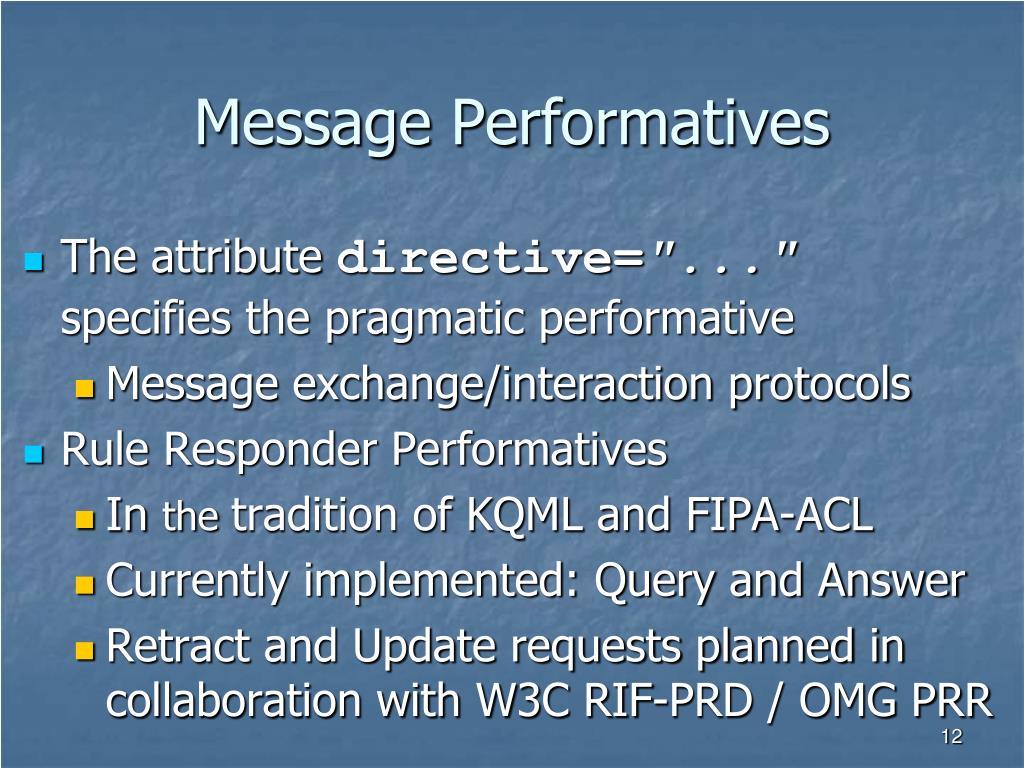 Message Performatives

The attribute directive="..." specifies the pragmatic performative

Message exchange/interaction protocols

Rule Responder Performatives

In the tradition of KQML and FIPA-ACL

Currently implemented: Query and Answer

Retract and Update requests planned in collaboration with W3C RIF-PRD / OMG PRR

12